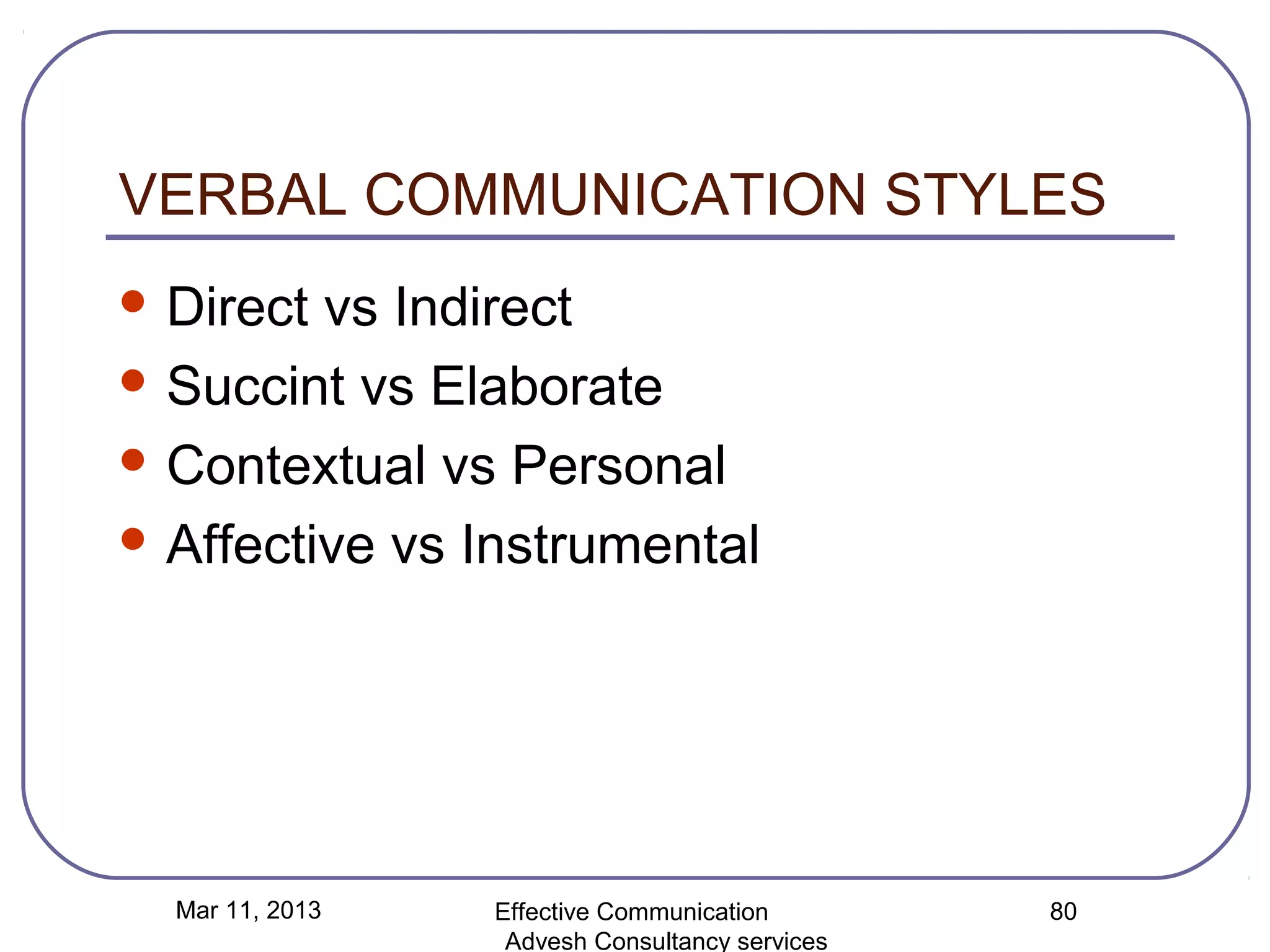 VERBAL COMMUNICATION STYLES

- Direct vs Indirect
- Succint vs Elaborate
- Contextual vs Personal
- Affective vs Instrumental

Mar 11, 2013

Effective Communication
Advesh Consultancy services

80